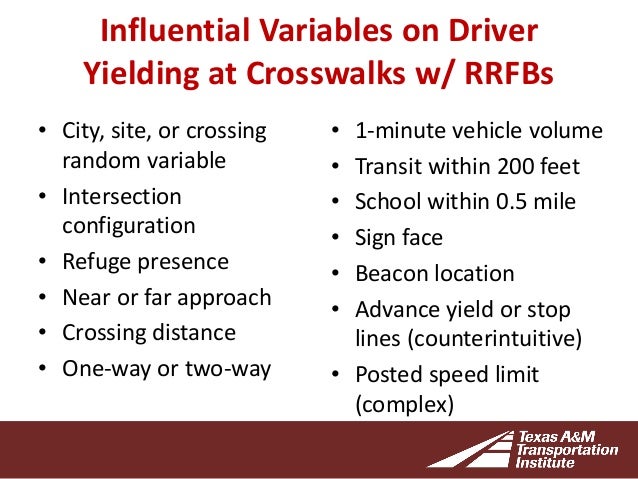 Influential Variables on Driver Yielding at Crosswalks w/ RRFBs

• City, site, or crossing random variable
• Intersection configuration
• Refuge presence
• Near or far approach
• Crossing distance
• One-way or two-way

• 1-minute vehicle volume
• Transit within 200 feet
• School within 0.5 mile
• Sign face
• Beacon location
• Advance yield or stop lines (counterintuitive)
• Posted speed limit (complex)

Texas A&M Transportation Institute